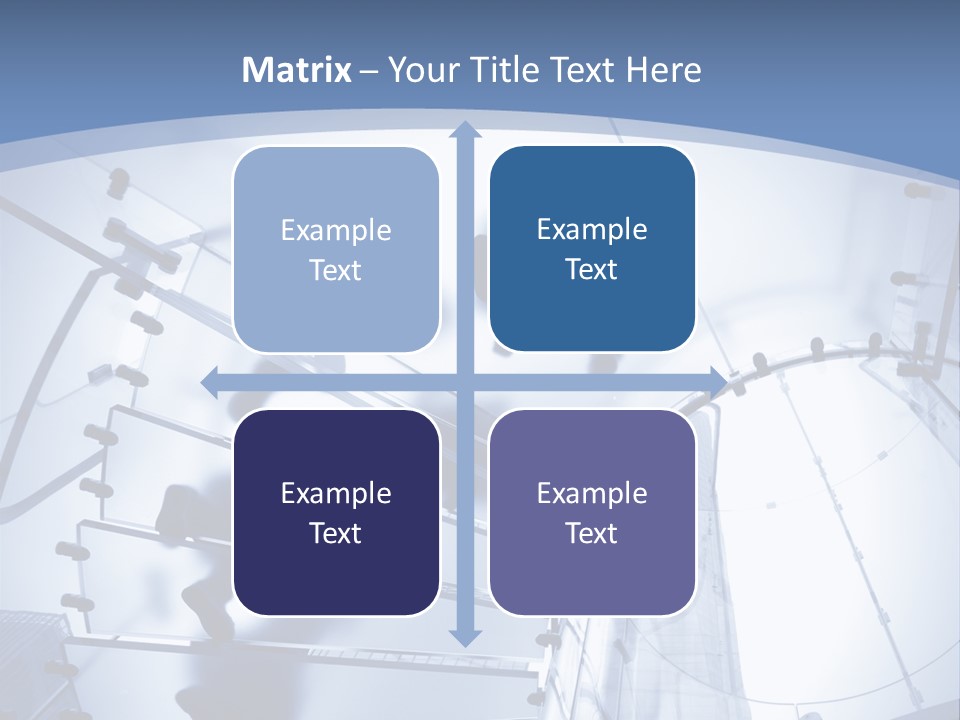 Matrix – Your Title Text Here

Example Text

Example Text

Example Text

Example Text